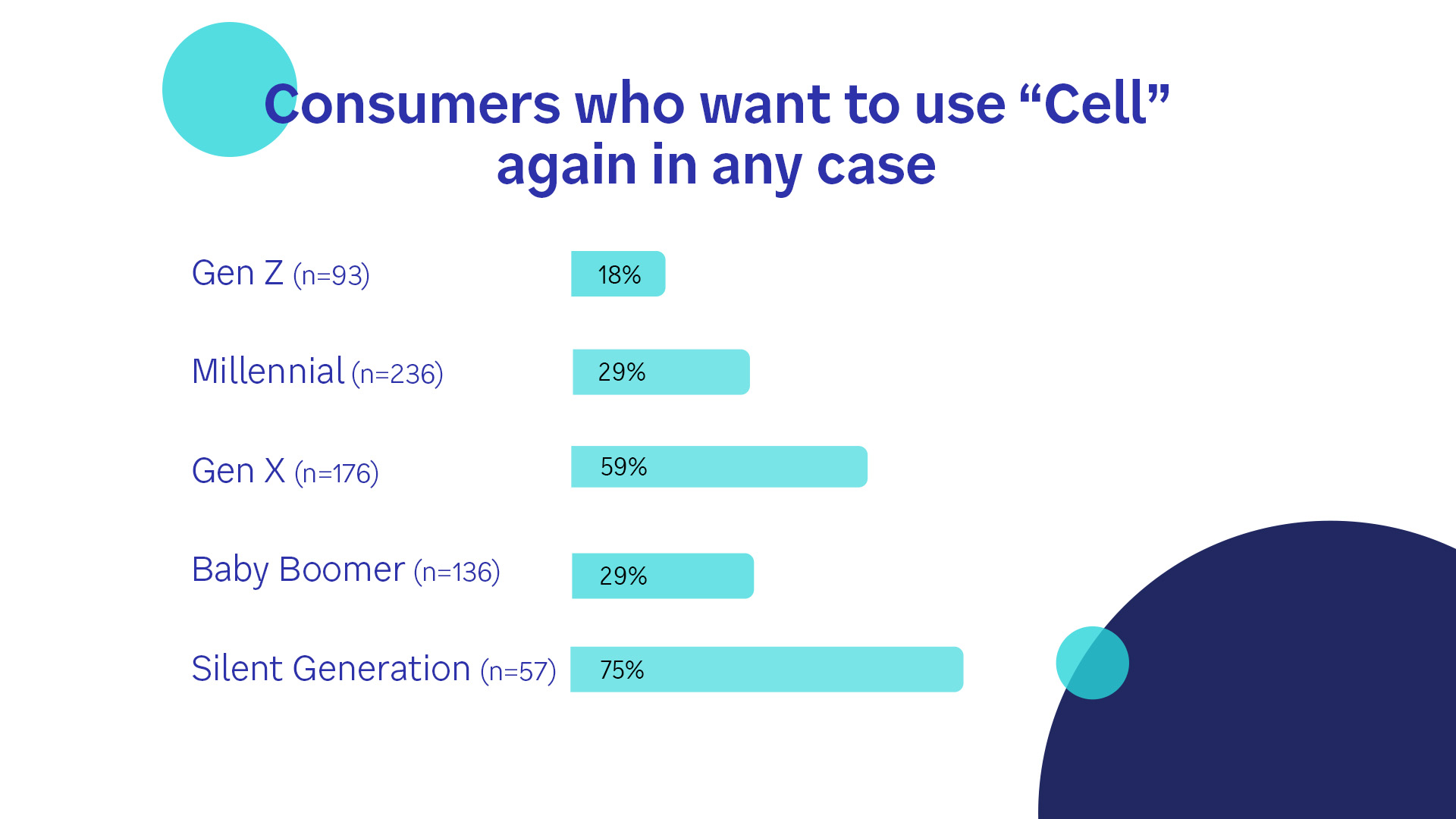 Consumers who want to use “Cell” again in any case

Gen Z (n=93) 18%

Millennial (n=236) 29%

Gen X (n=176) 59%

Baby Boomer (n=136) 29%

Silent Generation (n=57) 75%